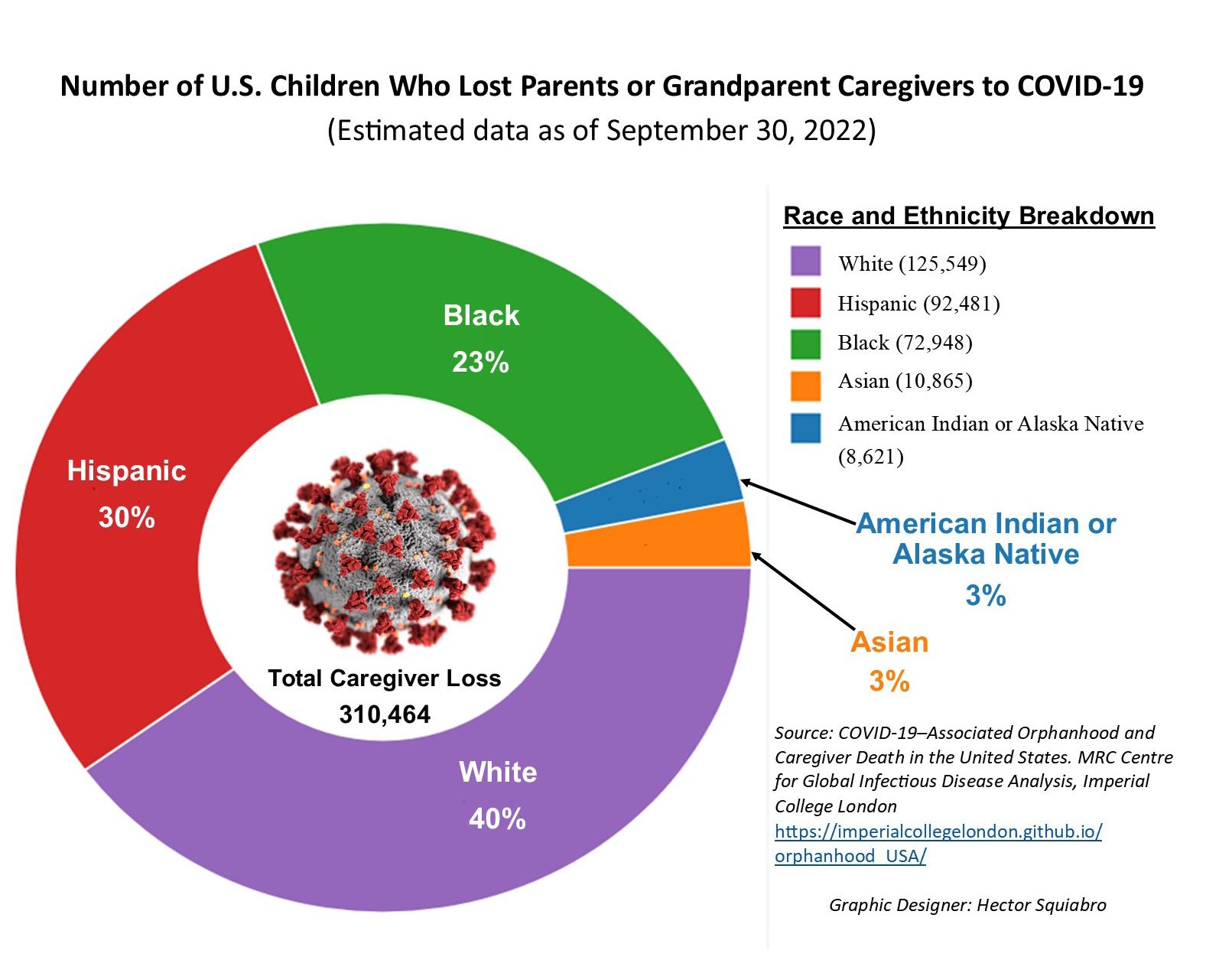 Number of U.S. Children Who Lost Parents or Grandparent Caregivers to COVID-19
(Estimated data as of September 30, 2022)

Black
23%

Hispanic
30%

Total Caregiver Loss
310,464

White
40%

Race and Ethnicity Breakdown

White (125,549)
Hispanic (92,481)
Black (72,948)
Asian (10,865)
American Indian or Alaska Native (8,621)

American Indian or Alaska Native
3%

Asian
3%

Source: COVID-19–Associated Orphanhood and Caregiver Death in the United States. MRC Centre for Global Infectious Disease Analysis, Imperial College London
https://imperialcollegelondon.github.io/orphanhood_USA/

Graphic Designer: Hector Squiabro